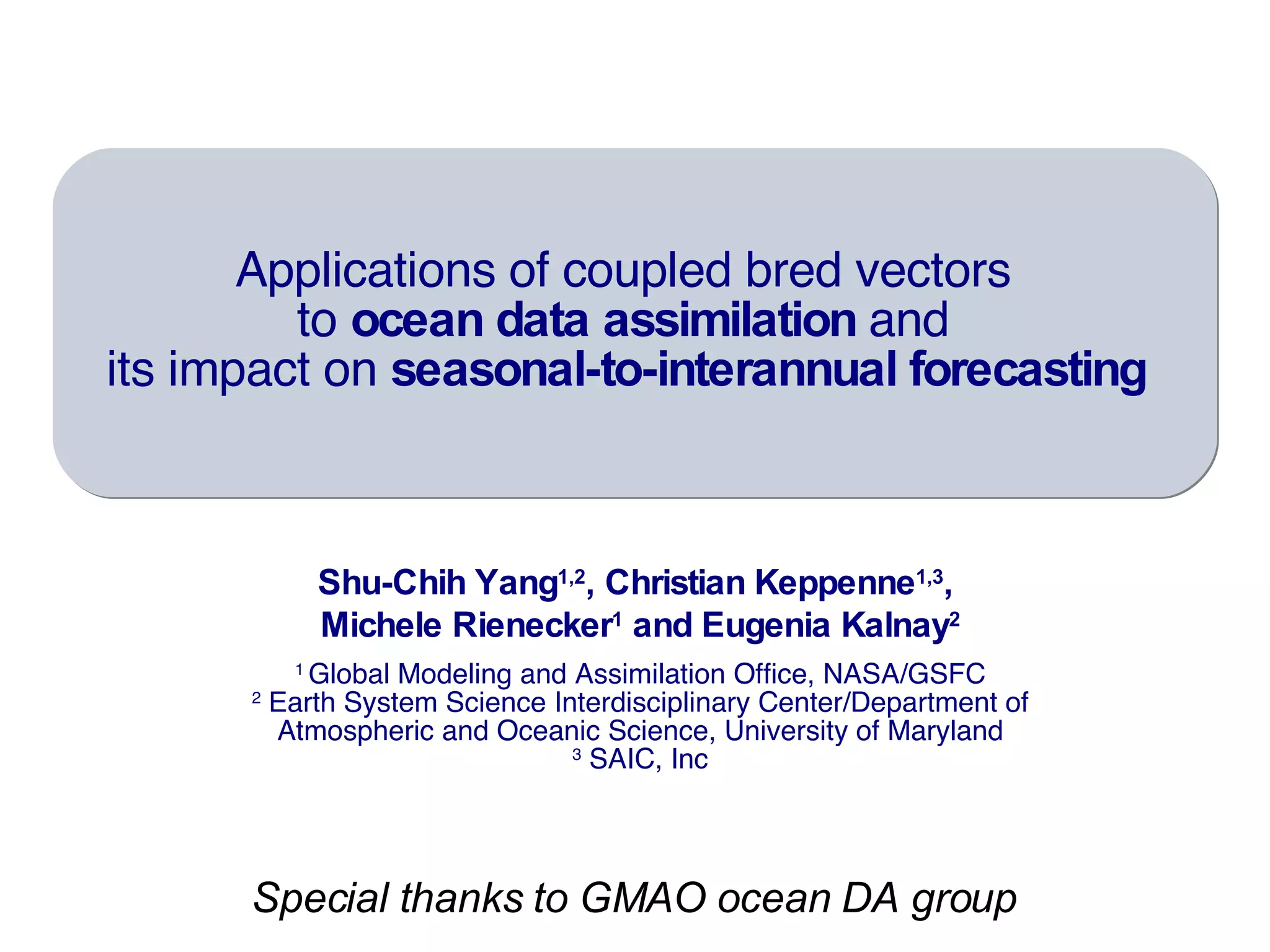 Applications of coupled bred vectors to ocean data assimilation and its impact on seasonal-to-interannual forecasting

Shu-Chih Yang$^{1,2}$, Christian Keppenne$^{1,3}$, Michele Rienecker$^{1}$ and Eugenia Kalnay$^{2}$

$^{1}$ Global Modeling and Assimilation Office, NASA/GSFC
$^{2}$ Earth System Science Interdisciplinary Center/Department of Atmospheric and Oceanic Science, University of Maryland
$^{3}$ SAIC, Inc

Special thanks to GMAO ocean DA group